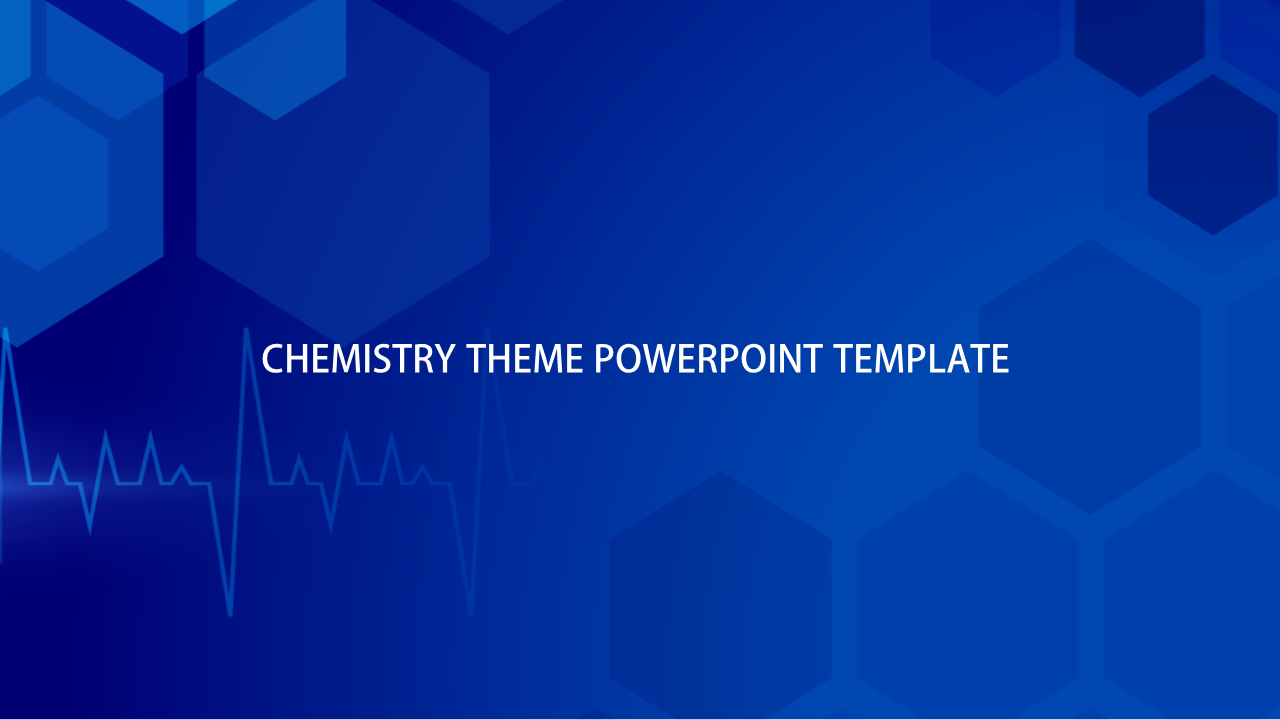 CHEMISTRY THEME POWERPOINT TEMPLATE